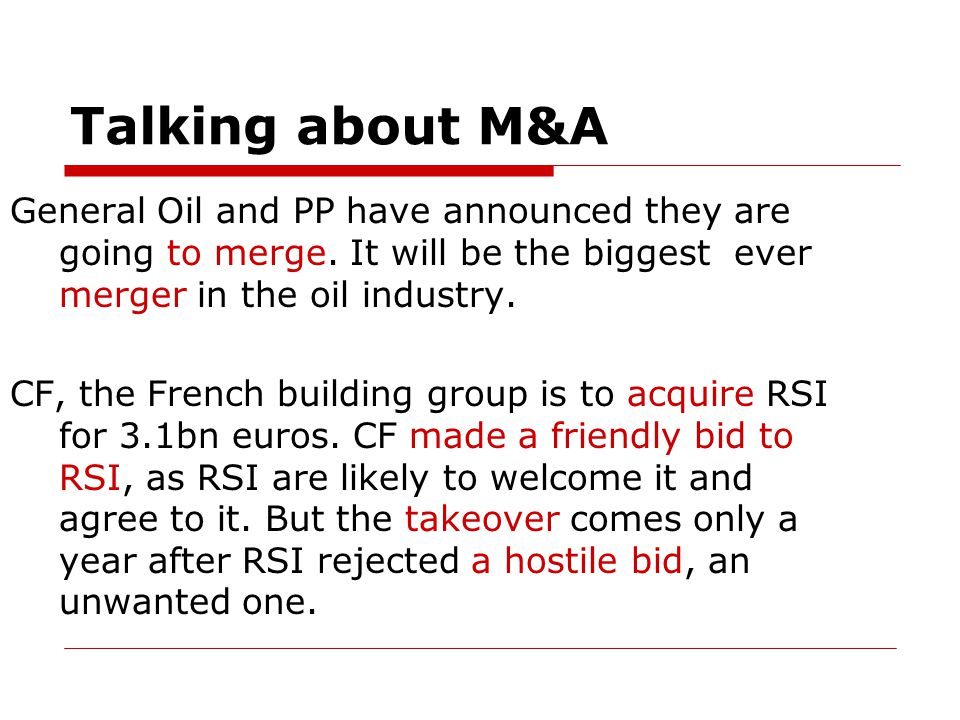 Talking about M&A

General Oil and PP have announced they are going to merge. It will be the biggest ever merger in the oil industry.

CF, the French building group is to acquire RSI for 3.1bn euros. CF made a friendly bid to RSI, as RSI are likely to welcome it and agree to it. But the takeover comes only a year after RSI rejected a hostile bid, an unwanted one.